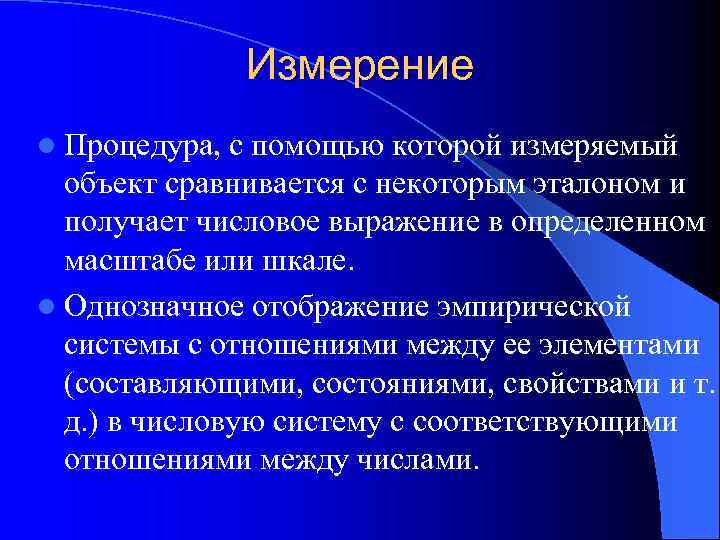 Измерение

Процедура, с помощью которой измеряемый объект сравнивается с некоторым эталоном и получает числовое выражение в определенном масштабе или шкале.

Однозначное отображение эмпирической системы с отношениями между ее элементами (составляющими, состояниями, свойствами и т. д.) в числовую систему с соответствующими отношениями между числами.